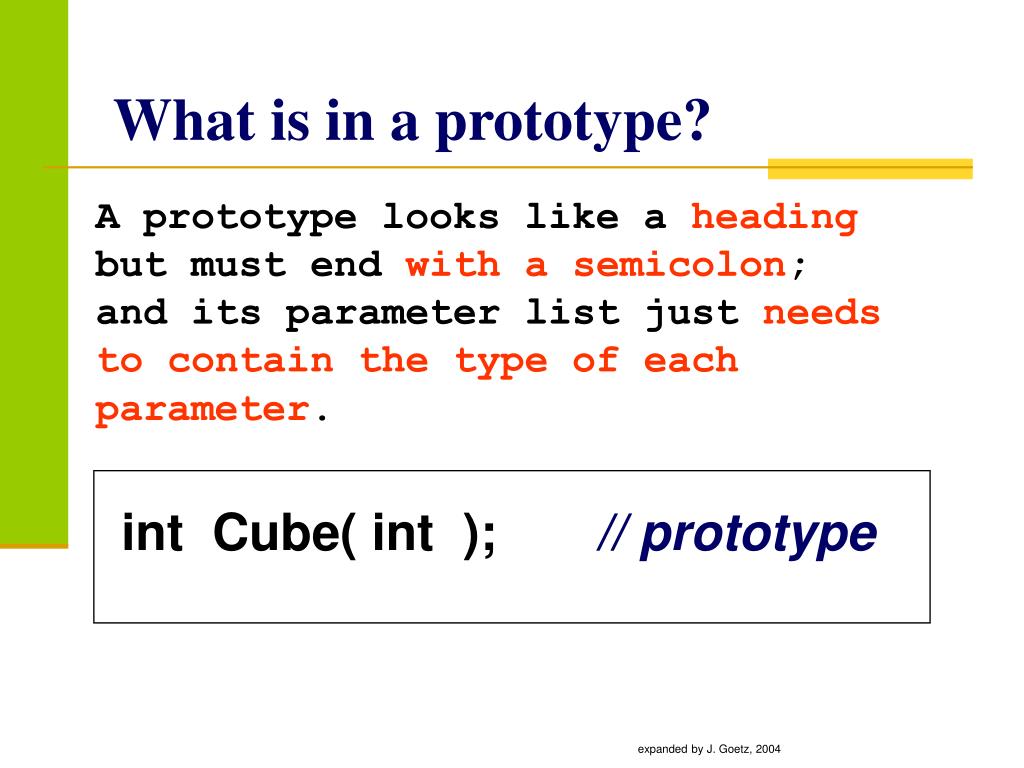 What is in a prototype?

A prototype looks like a heading but must end with a semicolon; and its parameter list just needs to contain the type of each parameter.

int Cube( int ); // prototype

expanded by J. Goetz, 2004